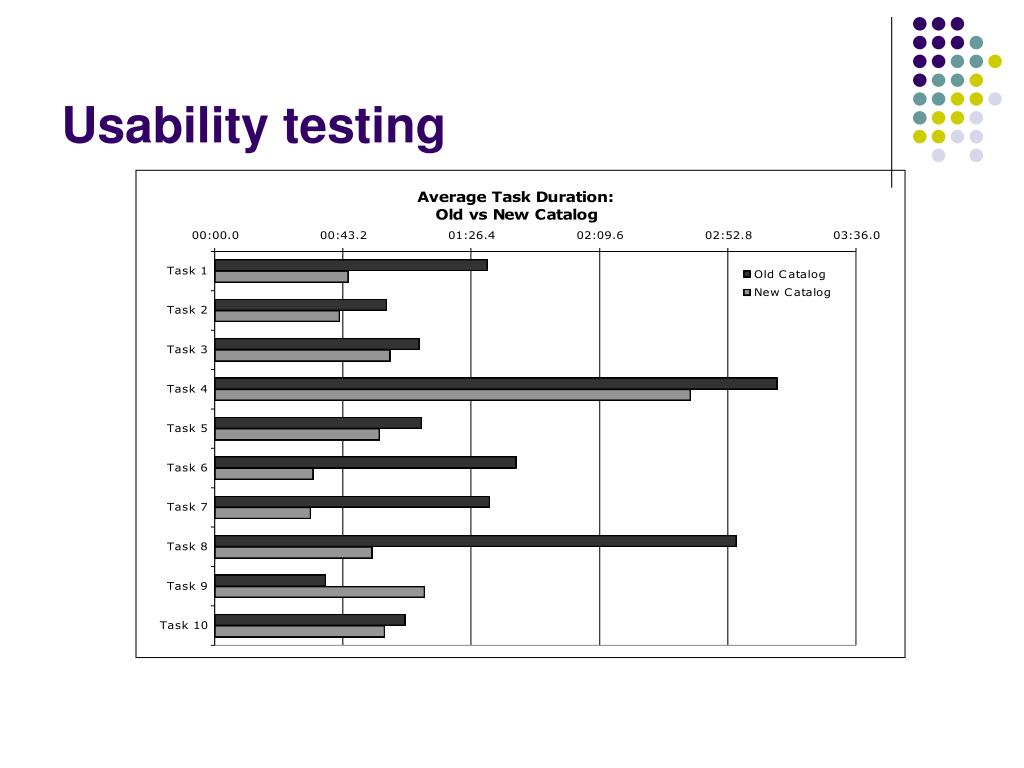 Usability testing

Average Task Duration:
Old vs New Catalog

00:00.0
00:43.2
01:26.4
02:09.6
02:52.8
03:36.0

Task 1
Task 2
Task 3
Task 4
Task 5
Task 6
Task 7
Task 8
Task 9
Task 10

Old Catalog
New Catalog